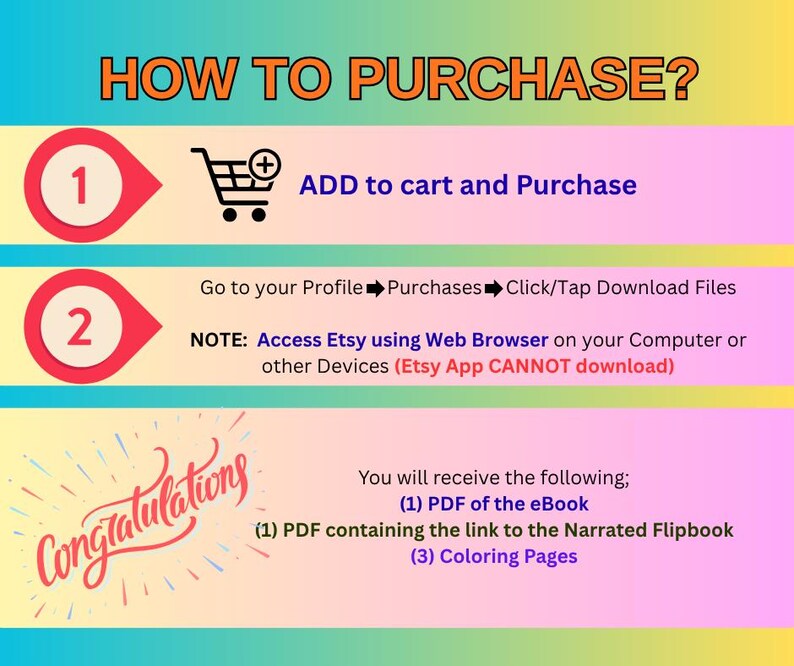 HOW TO PURCHASE?

1

ADD to cart and Purchase

2

Go to your Profile ➡ Purchases ➡ Click/Tap Download Files

NOTE: Access Etsy using Web Browser on your Computer or other Devices (Etsy App CANNOT download)

Congratulations

You will receive the following;
(1) PDF of the eBook
(1) PDF containing the link to the Narrated Flipbook
(3) Coloring Pages